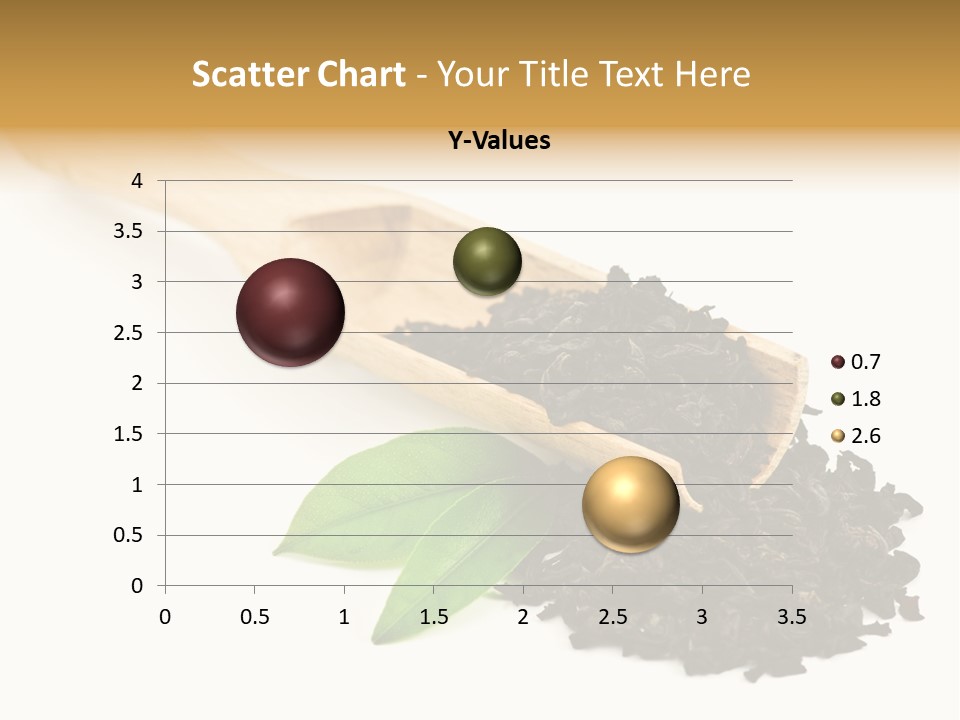 Scatter Chart - Your Title Text Here

Y-Values

4
3.5
3
2.5
2
1.5
1
0.5
0

0 0.5 1 1.5 2 2.5 3 3.5

0.7
1.8
2.6